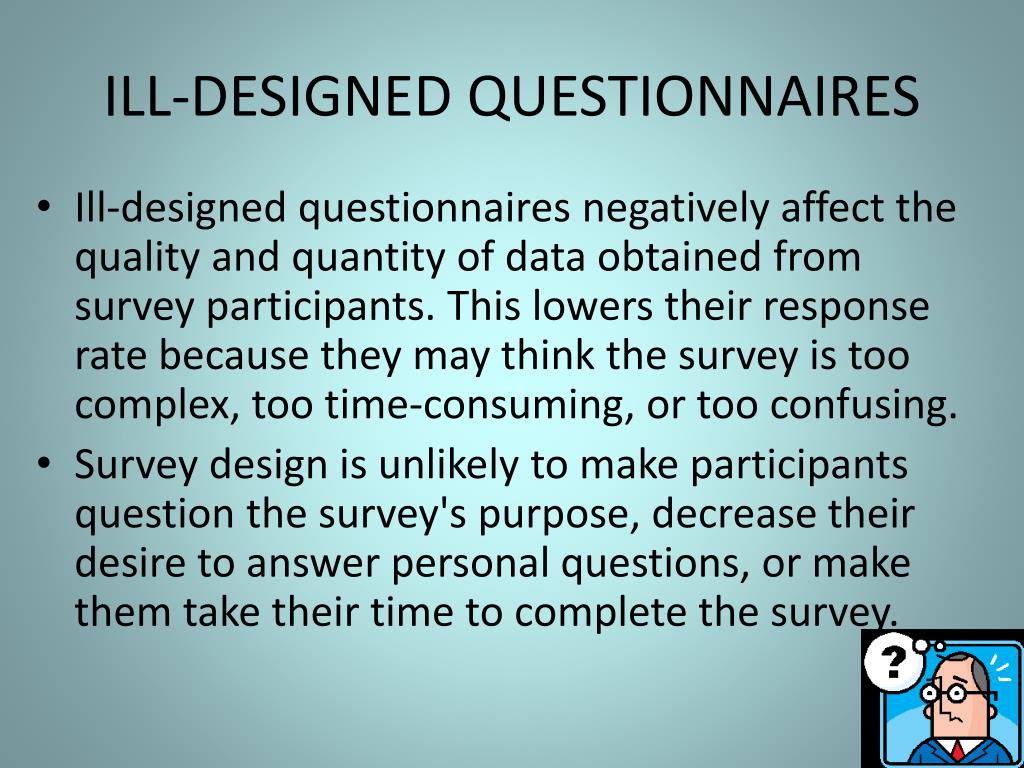 ILL-DESIGNED QUESTIONNAIRES

• Ill-designed questionnaires negatively affect the quality and quantity of data obtained from survey participants. This lowers their response rate because they may think the survey is too complex, too time-consuming, or too confusing.

• Survey design is unlikely to make participants question the survey's purpose, decrease their desire to answer personal questions, or make them take their time to complete the survey.

?